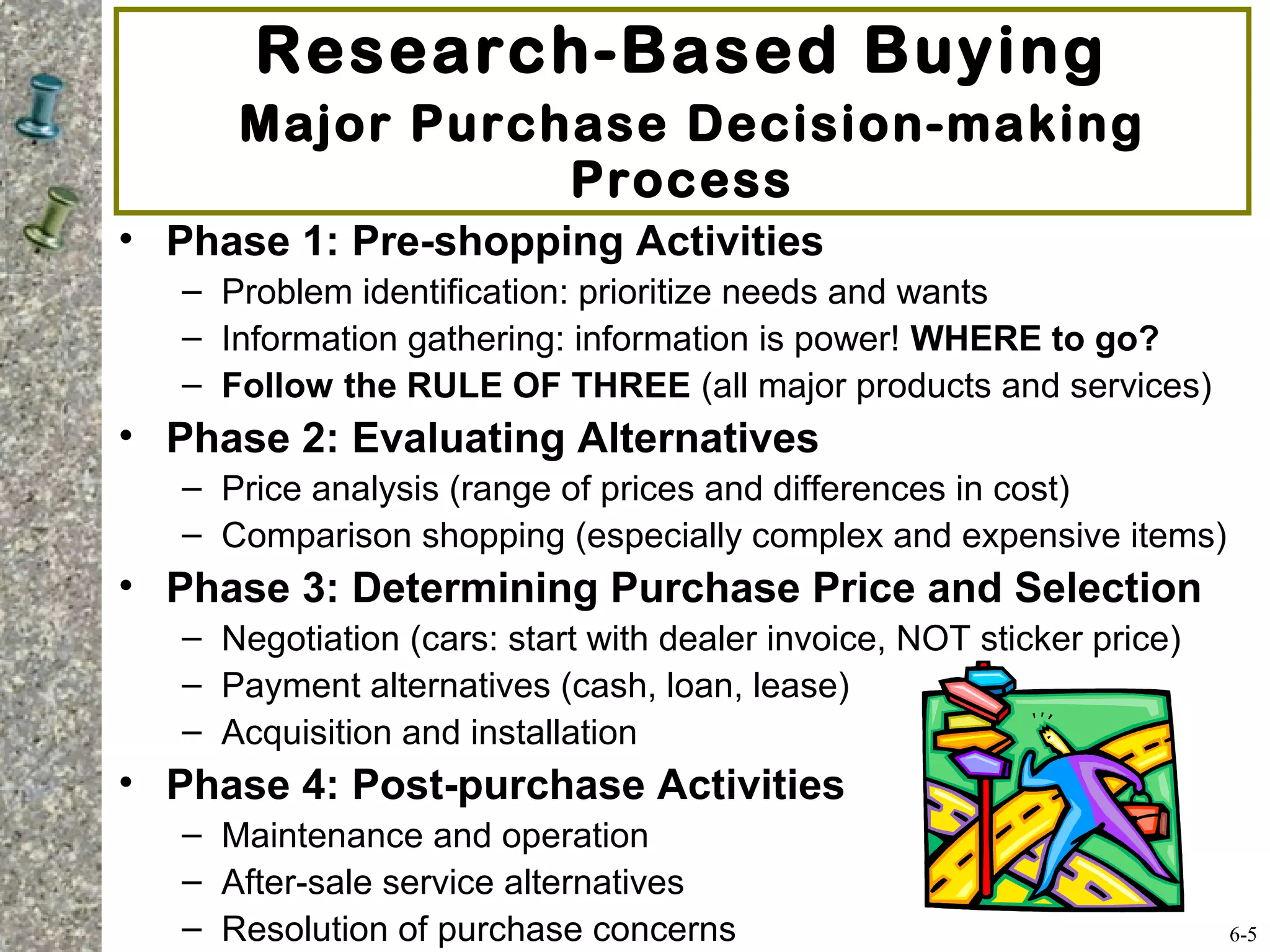 Research-Based Buying
Major Purchase Decision-making Process

• Phase 1: Pre-shopping Activities
– Problem identification: prioritize needs and wants
– Information gathering: information is power! WHERE to go?
– Follow the RULE OF THREE (all major products and services)

• Phase 2: Evaluating Alternatives
– Price analysis (range of prices and differences in cost)
– Comparison shopping (especially complex and expensive items)

• Phase 3: Determining Purchase Price and Selection
– Negotiation (cars: start with dealer invoice, NOT sticker price)
– Payment alternatives (cash, loan, lease)
– Acquisition and installation

• Phase 4: Post-purchase Activities
– Maintenance and operation
– After-sale service alternatives
– Resolution of purchase concerns

6-5